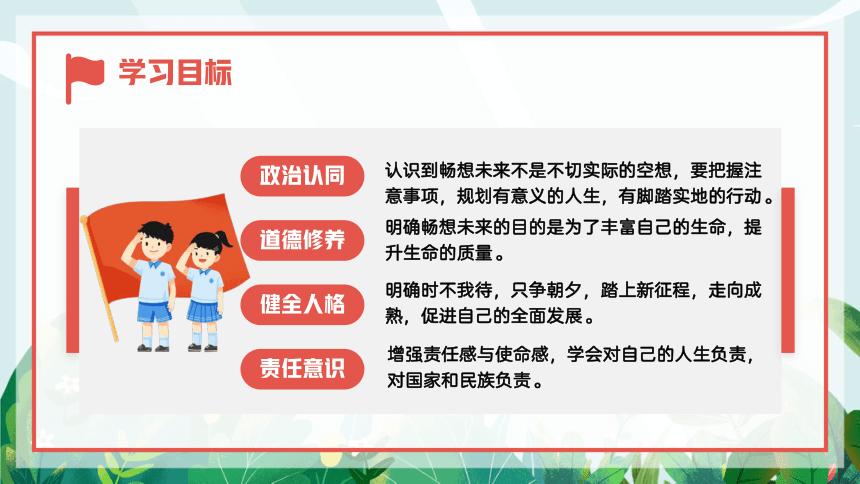 学习目标

政治认同

认识到畅想未来不是不切实际的空想，要把握注意事项，规划有意义的人生，有脚踏实地的行动。

道德修养

明确畅想未来的目的是为了丰富自己的生命，提升生命的质量。

健全人格

明确时不我待，只争朝夕，踏上新征程，走向成熟，促进自己的全面发展。

责任意识

增强责任感与使命感，学会对自己的人生负责，对国家和民族负责。